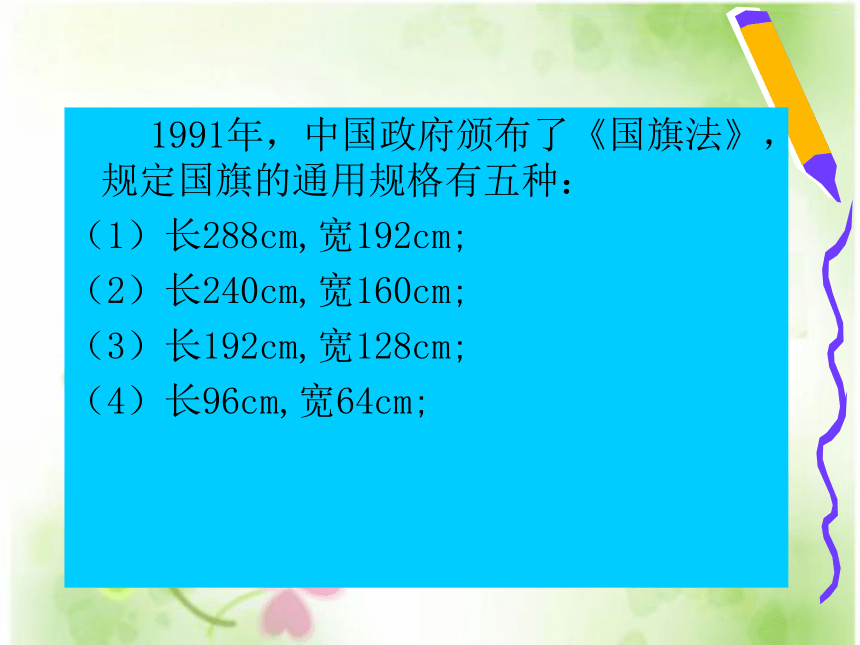 1991年，中国政府颁布了《国旗法》，规定国旗的通用规格有五种：

（1）长288cm,宽192cm;

（2）长240cm,宽160cm;

（3）长192cm,宽128cm;

（4）长96cm,宽64cm;